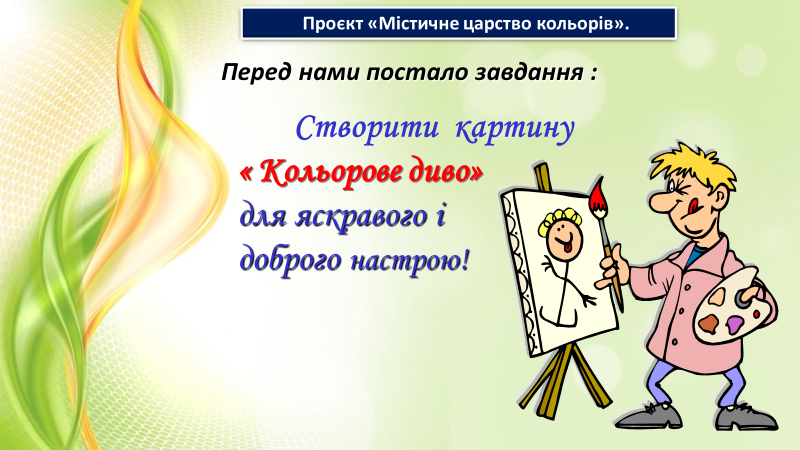 Проєкт «Містичне царство кольорів».

Перед нами постало завдання :

Створити картину « Кольорове диво» для яскравого і доброго настрою!